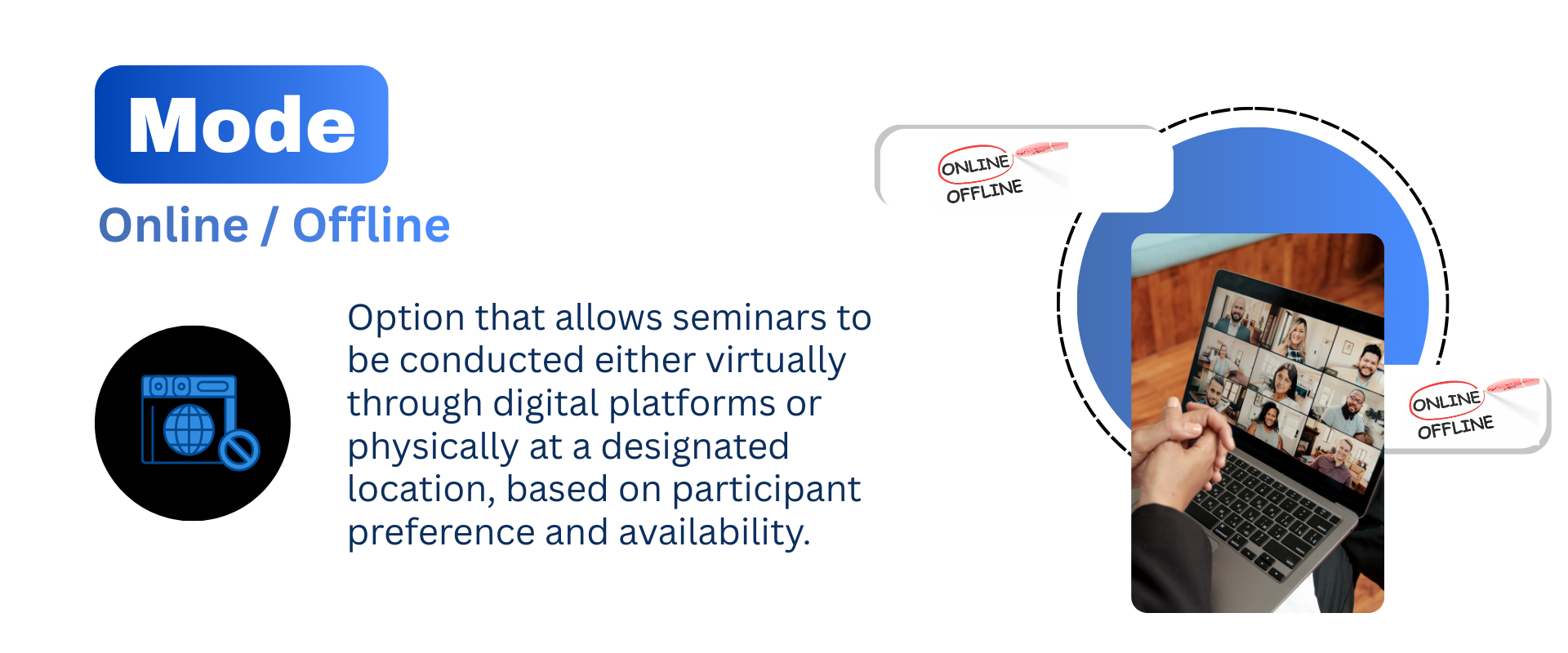 Mode

Online / Offline

Option that allows seminars to be conducted either virtually through digital platforms or physically at a designated location, based on participant preference and availability.

ONLINE
OFFLINE

ONLINE
OFFLINE